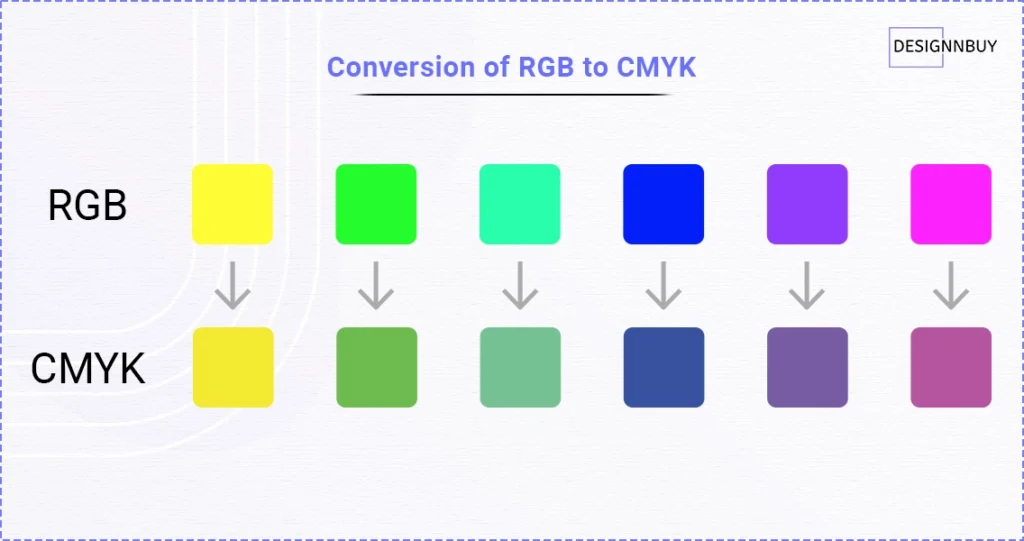 DESIGNNBUY

Conversion of RGB to CMYK

RGB

CMYK